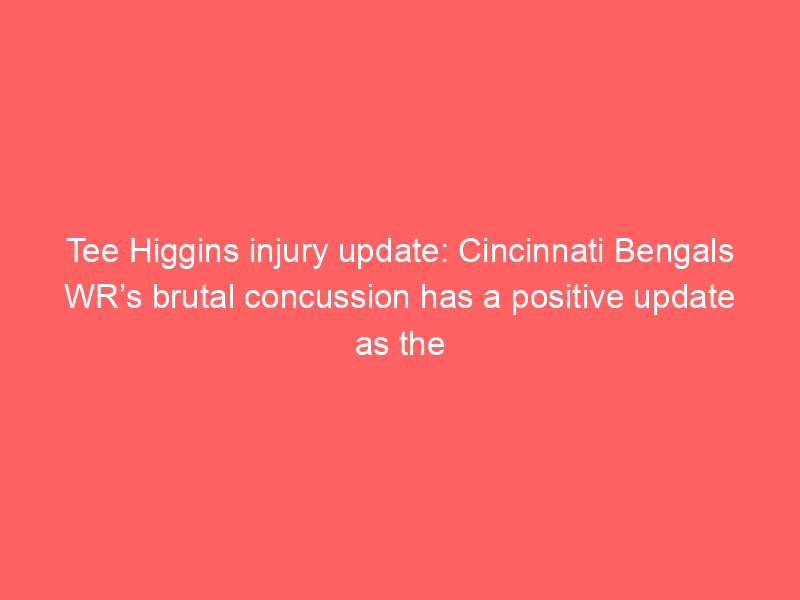 Tee Higgins injury update: Cincinnati Bengals WR’s brutal concussion has a positive update as the